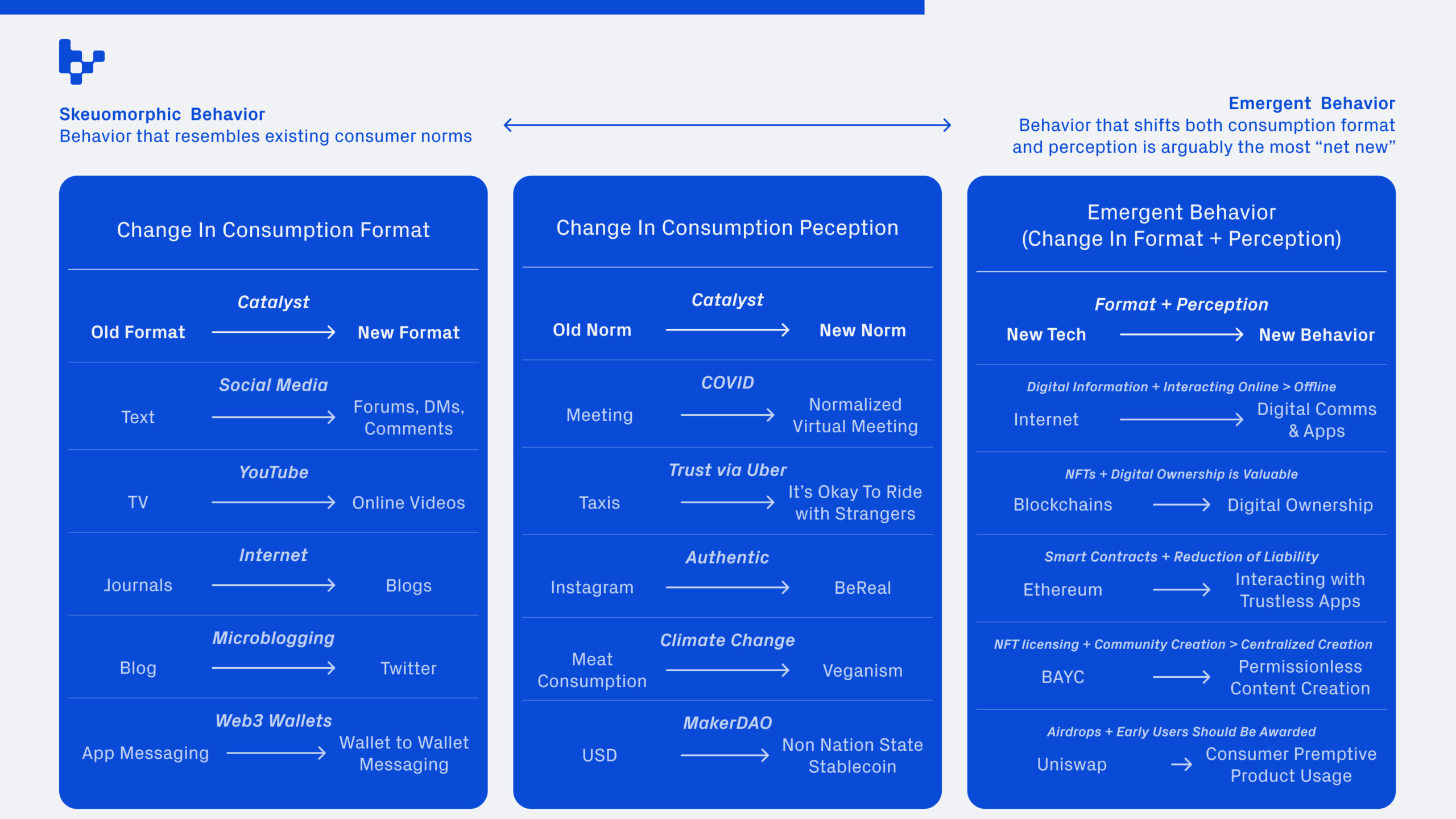 Skeuomorphic Behavior
Behavior that resembles existing consumer norms

Emergent Behavior
Behavior that shifts both consumption format and perception is arguably the most “net new”

Change In Consumption Format

Catalyst
Old Format → New Format

Social Media
Text → Forums, DMs, Comments

YouTube
TV → Online Videos

Internet
Journals → Blogs

Microblogging
Blog → Twitter

Web3 Wallets
App Messaging → Wallet to Wallet Messaging

Change In Consumption Peception

Catalyst
Old Norm → New Norm

COVID
Meeting → Normalized Virtual Meeting

Trust via Uber
Taxis → It’s Okay To Ride with Strangers

Authentic
Instagram → BeReal

Climate Change
Meat Consumption → Veganism

MakerDAO
USD → Non Nation State Stablecoin

Emergent Behavior (Change In Format + Perception)

Format + Perception
New Tech → New Behavior

Digital Information + Interacting Online > Offline
Internet → Digital Comms & Apps

NFTs + Digital Ownership is Valuable
Blockchains → Digital Ownership

Smart Contracts + Reduction of Liability
Ethereum → Interacting with Trustless Apps

NFT licensing + Community Creation > Centralized Creation
BAYC → Permissionless Content Creation

Airdrops + Early Users Should Be Awarded
Uniswap → Consumer Premptive Product Usage